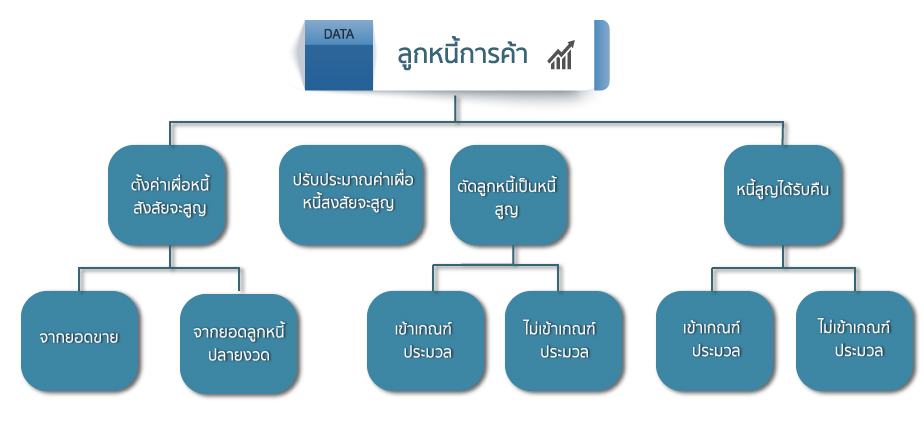 DATA

ลูกหนี้การค้า

ตั้งค่าเผื่อหนี้สงสัยจะสูญ

ปรับประมาณค่าเผื่อหนี้สงสัยจะสูญ

ตัดลูกหนี้เป็นหนี้สูญ

หนี้สูญได้รับคืน

จากยอดขาย

จากยอดลูกหนี้ปลายงวด

เข้าเกณฑ์ประมวล

ไม่เข้าเกณฑ์ประมวล

เข้าเกณฑ์ประมวล

ไม่เข้าเกณฑ์ประมวล